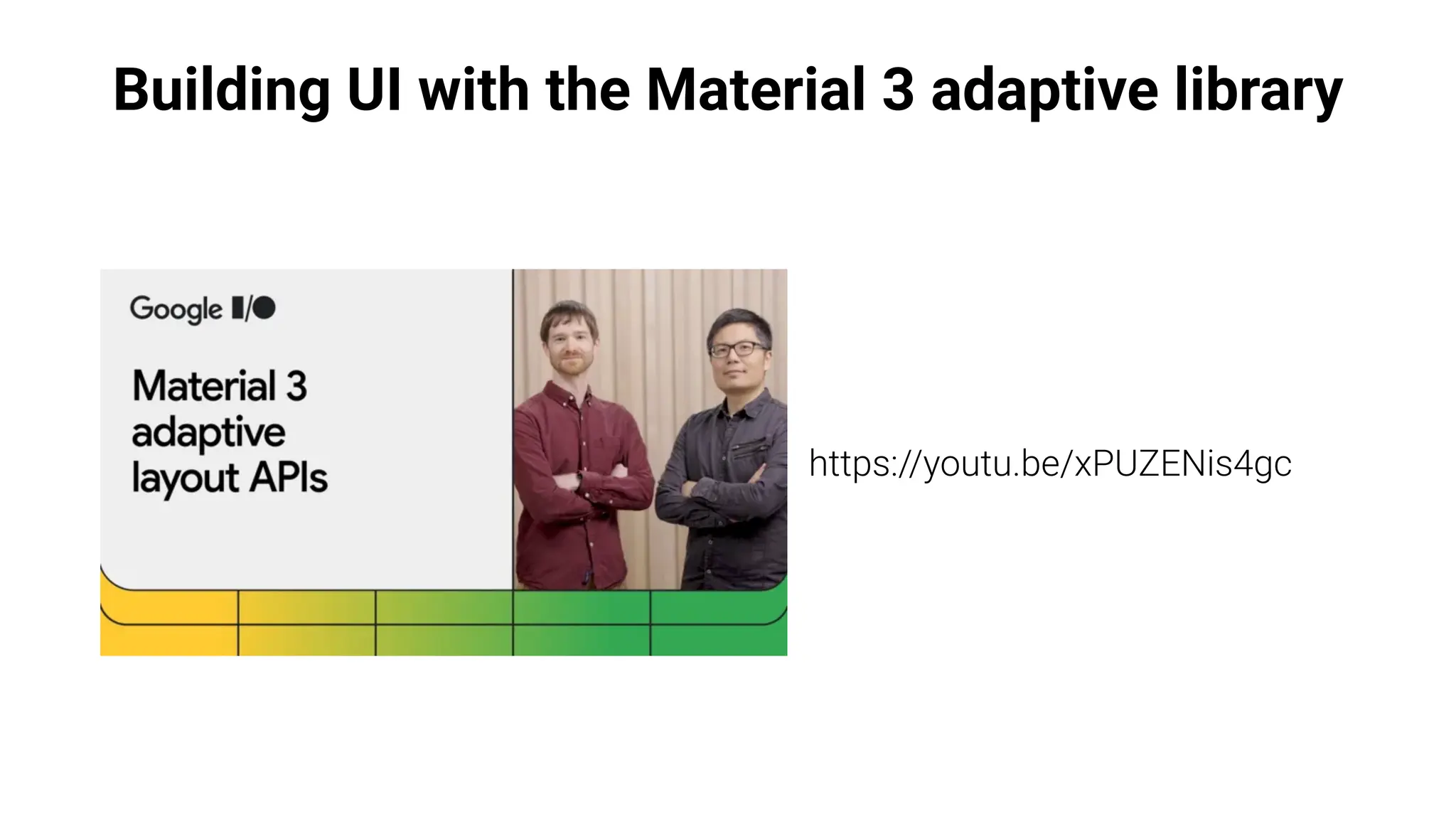 Building UI with the Material 3 adaptive library

Google I/O

Material 3 adaptive layout APIs

https://youtu.be/xPUZENis4gc